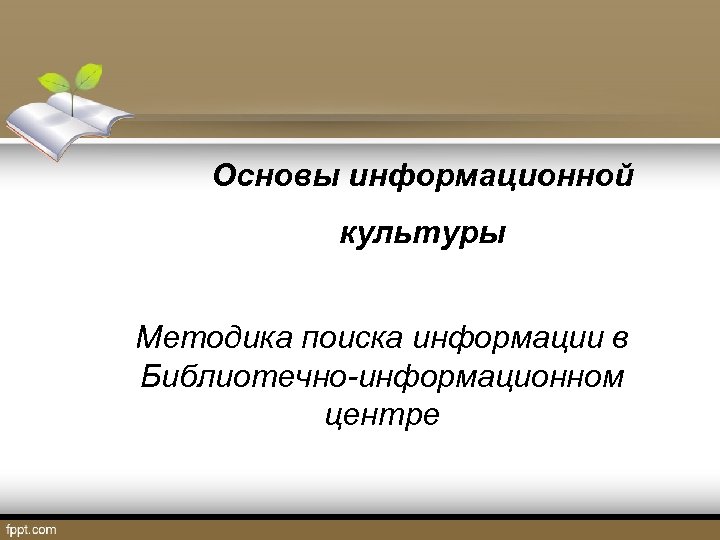 Основы информационной культуры

Методика поиска информации в Библиотечно-информационном центре

fppt.com